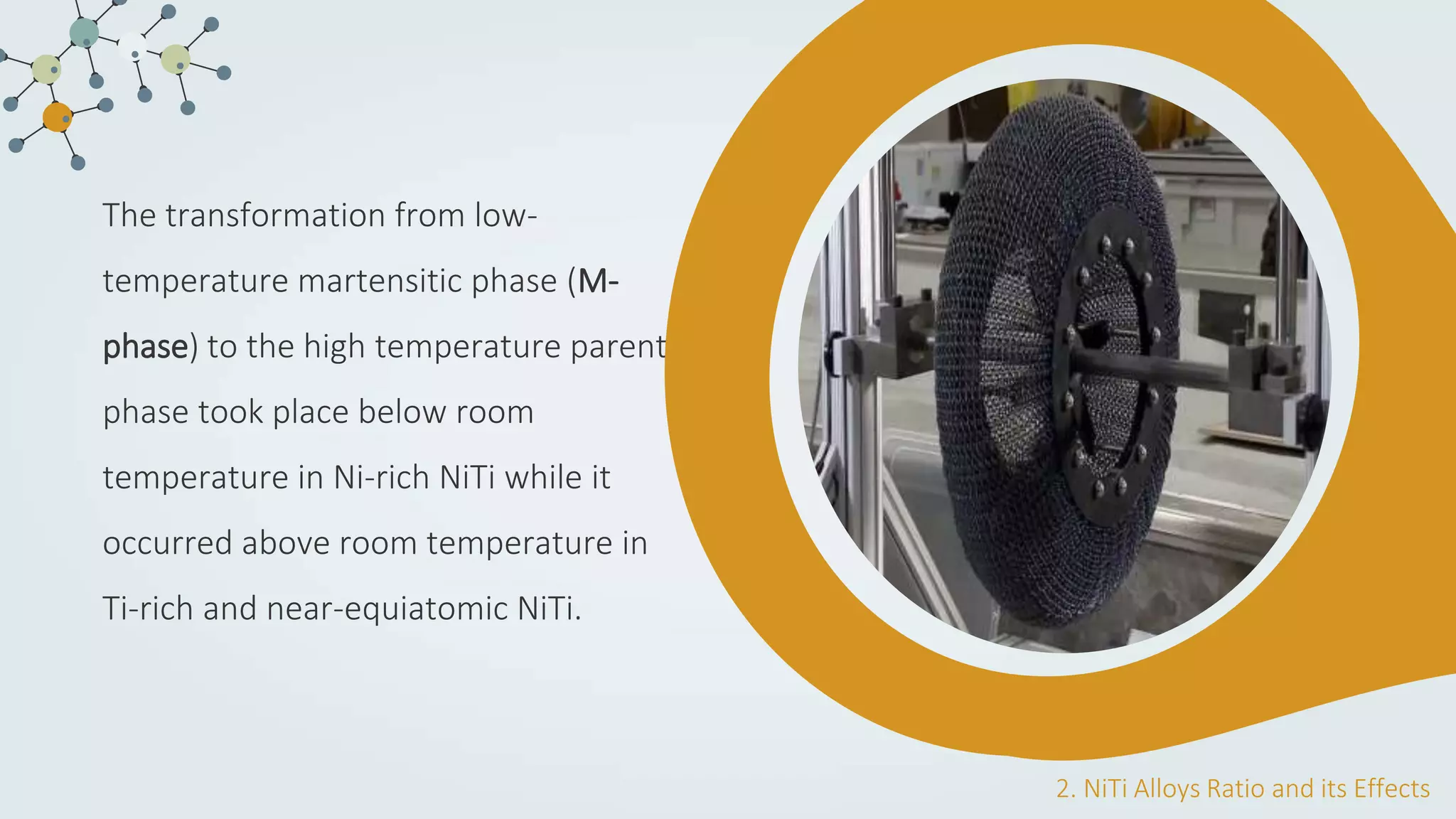 The transformation from low-temperature martensitic phase (M-phase) to the high temperature parent phase took place below room temperature in Ni-rich NiTi while it occurred above room temperature in Ti-rich and near-equiatomic NiTi.

2. NiTi Alloys Ratio and its Effects